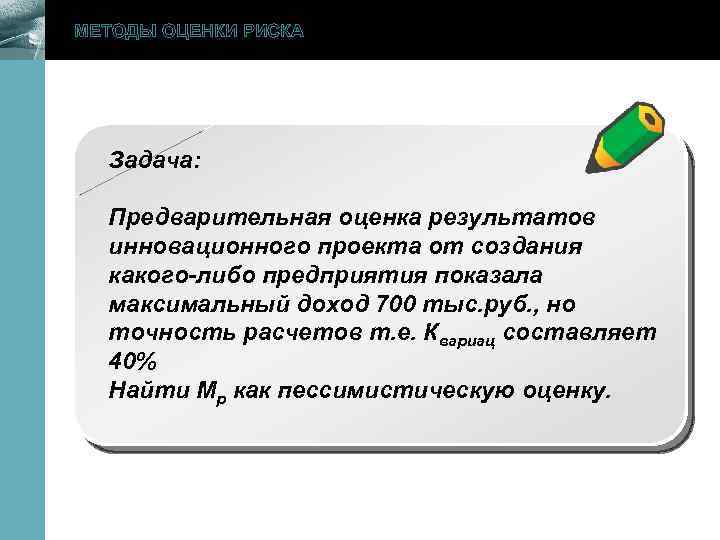 МЕТОДЫ ОЦЕНКИ РИСКА

Задача:

Предварительная оценка результатов инновационного проекта от создания какого-либо предприятия показала максимальный доход 700 тыс.руб., но точность расчетов т.е. $К_{вариац}$ составляет 40%
Найти $М_р$ как пессимистическую оценку.